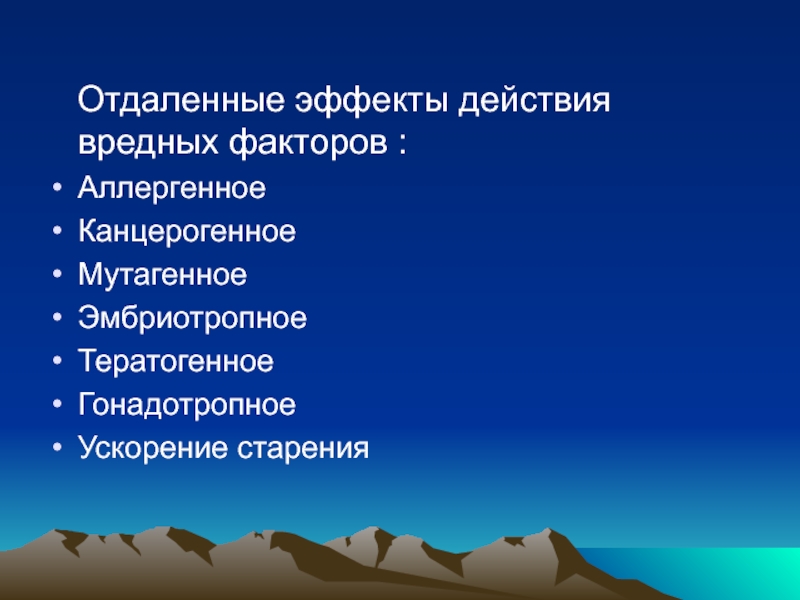 Отдаленные эффекты действия вредных факторов :

• Аллергенное
• Канцерогенное
• Мутагенное
• Эмбриотропное
• Тератогенное
• Гонадотропное
• Ускорение старения